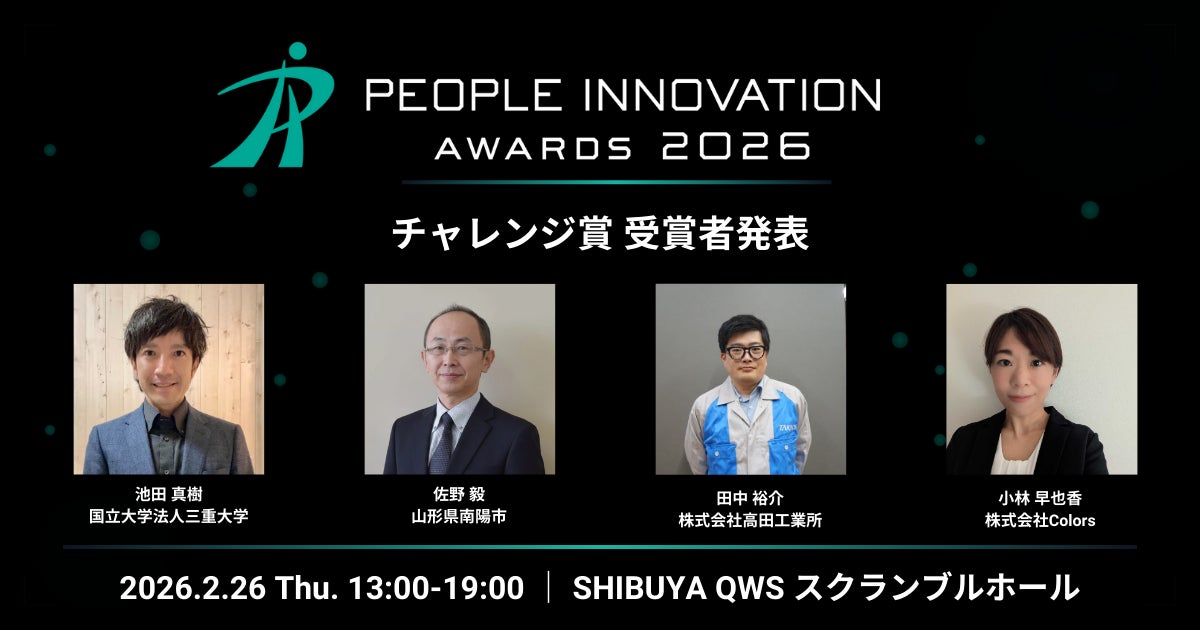 PEOPLE INNOVATION
AWARDS 2026

チャレンジ賞 受賞者発表

池田 真樹
国立大学法人三重大学

佐野 毅
山形県南陽市

田中 裕介
株式会社高田工業所

小林 早也香
株式会社Colors

2026.2.26 Thu. 13:00-19:00 ｜ SHIBUYA QWS スクランブルホール